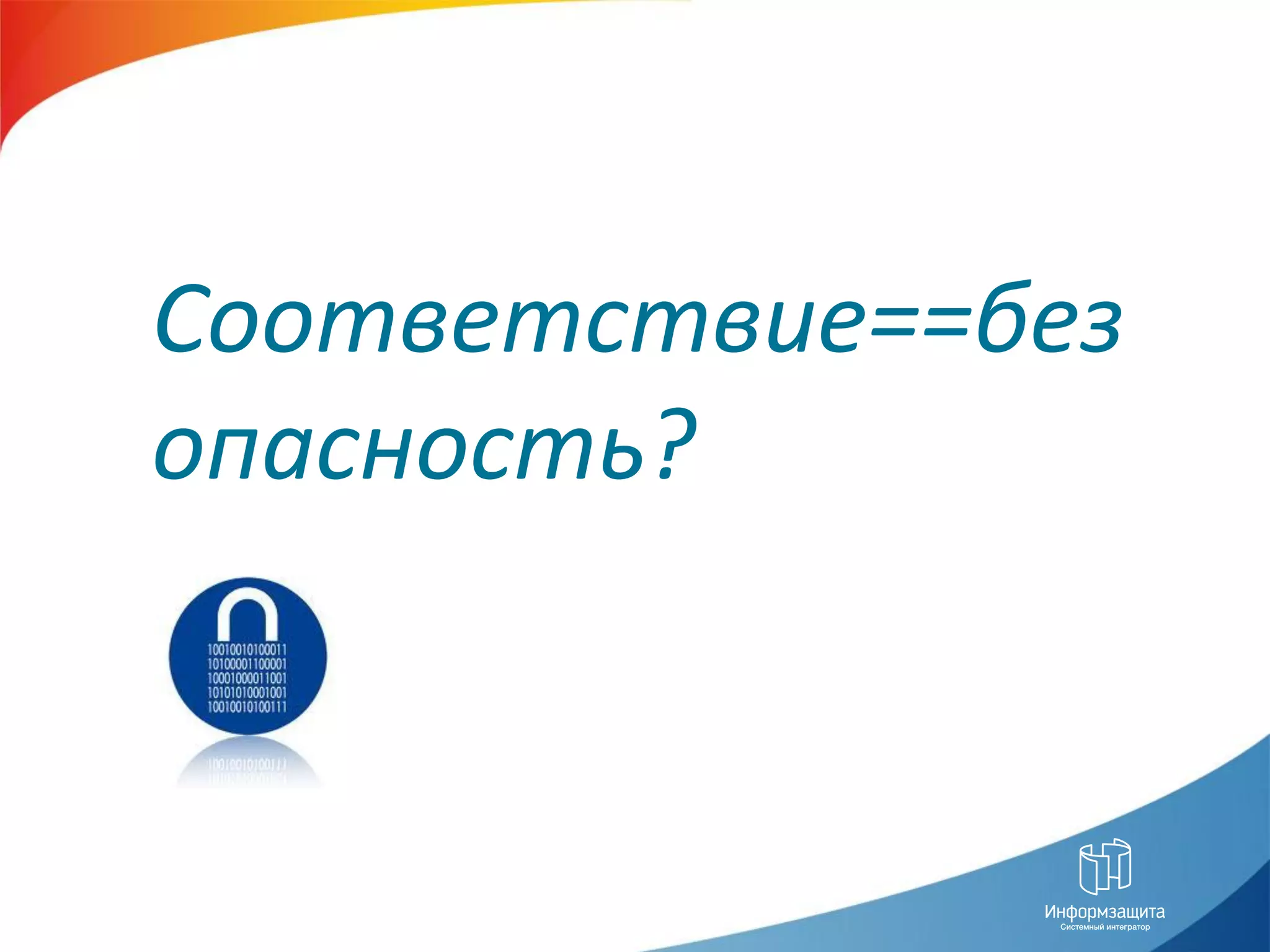 Соответствие==без опасность?

10010010100011
10100001100001
10001000011001
10101010001001
10010010100111

Информзащита
Системный интегратор